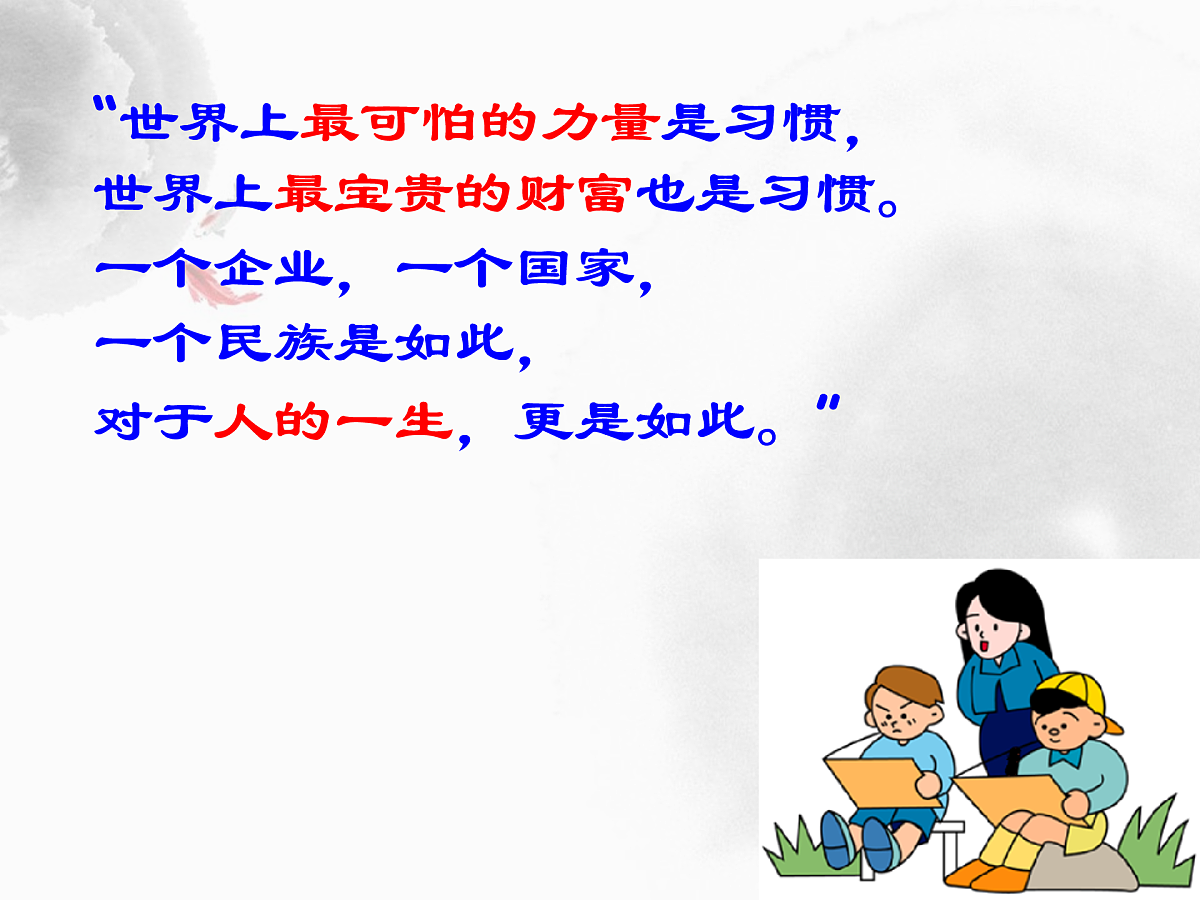 “世界上最可怕的力量是习惯，
世界上最宝贵的财富也是习惯。
一个企业，一个国家，
一个民族是如此，
对于人的一生，更是如此。”